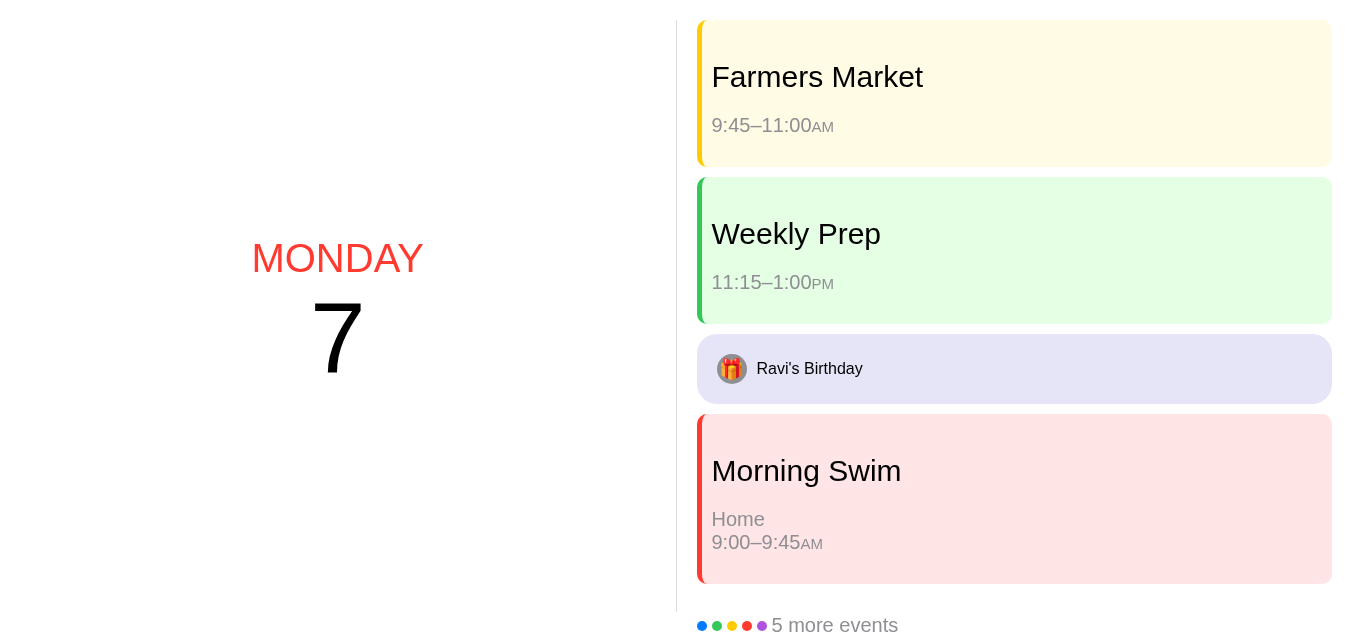 MONDAY
7

Farmers Market
9:45–11:00AM

Weekly Prep
11:15–1:00PM

Ravi's Birthday

Morning Swim
Home
9:00–9:45AM

5 more events